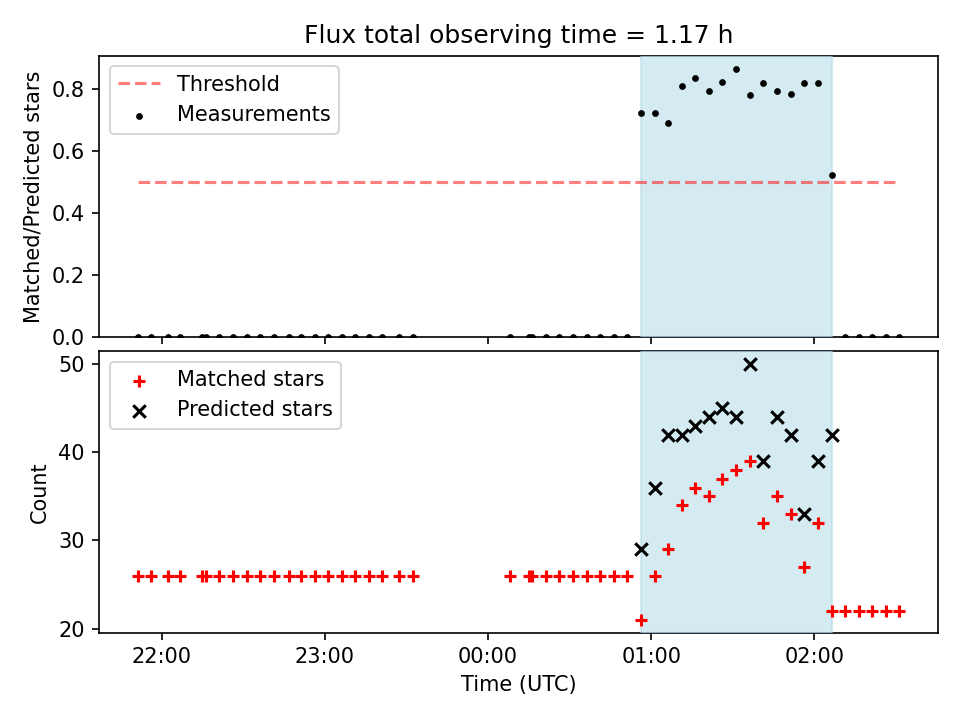 Flux total observing time = 1.17 h

Threshold
Measurements

Matched/Predicted stars

0.8
0.6
0.4
0.2
0.0

Matched stars
Predicted stars

Count

50
40
30
20

22:00
23:00
00:00
01:00
02:00

Time (UTC)